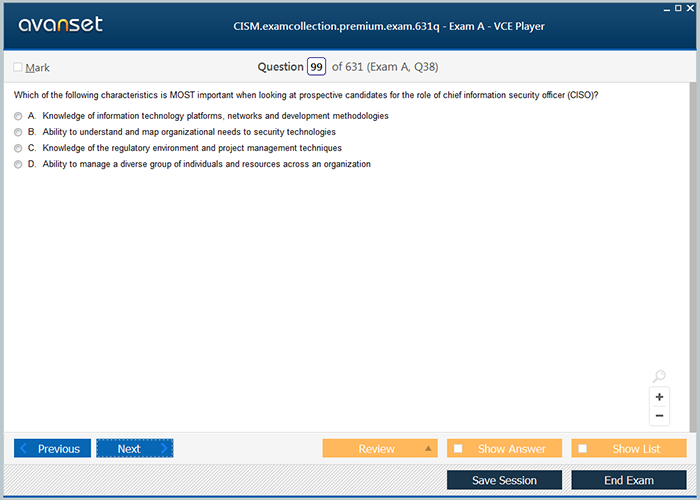 avanset

CISM.examcollection.premium.exam.631q - Exam A - VCE Player

Mark

Question 99 of 631 (Exam A, Q38)

Which of the following characteristics is MOST important when looking at prospective candidates for the role of chief information security officer (CISO)?

A. Knowledge of information technology platforms, networks and development methodologies
B. Ability to understand and map organizational needs to security technologies
C. Knowledge of the regulatory environment and project management techniques
D. Ability to manage a diverse group of individuals and resources across an organization

+
−

Previous
Next
Review
Show Answer
Show List
Save Session
End Exam